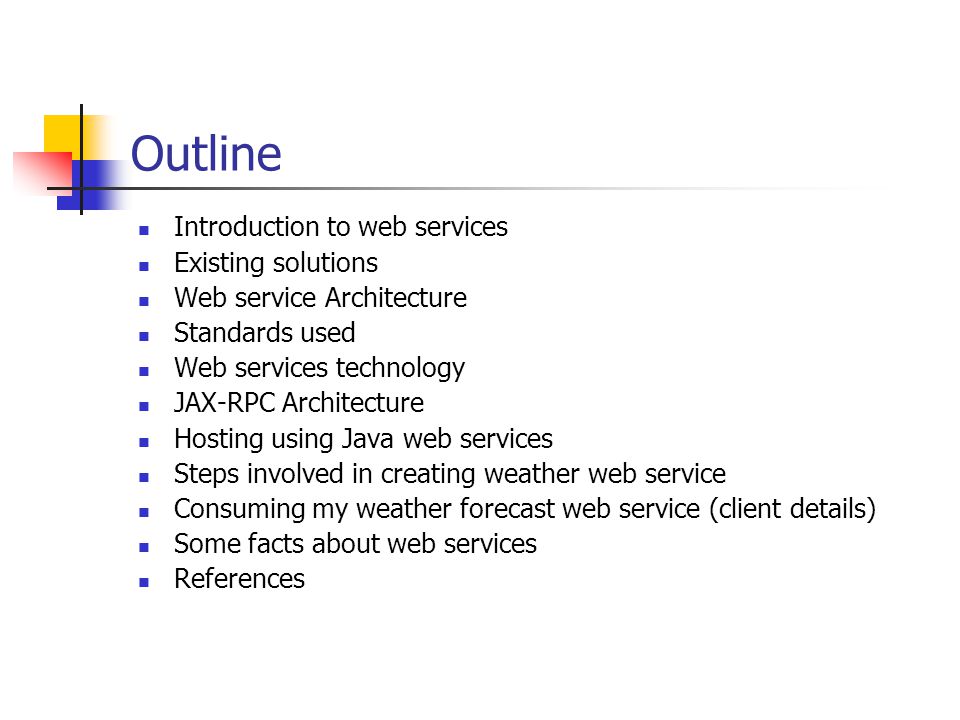 Outline

- Introduction to web services
- Existing solutions
- Web service Architecture
- Standards used
- Web services technology
- JAX-RPC Architecture
- Hosting using Java web services
- Steps involved in creating weather web service
- Consuming my weather forecast web service (client details)
- Some facts about web services
- References